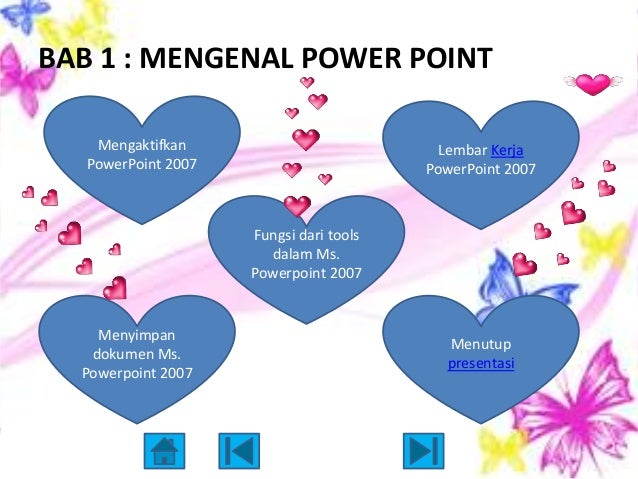 BAB 1 : MENGENAL POWER POINT

Mengaktifkan PowerPoint 2007

Lembar Kerja PowerPoint 2007

Fungsi dari tools dalam Ms. Powerpoint 2007

Menyimpan dokumen Ms. Powerpoint 2007

Menutup presentasi